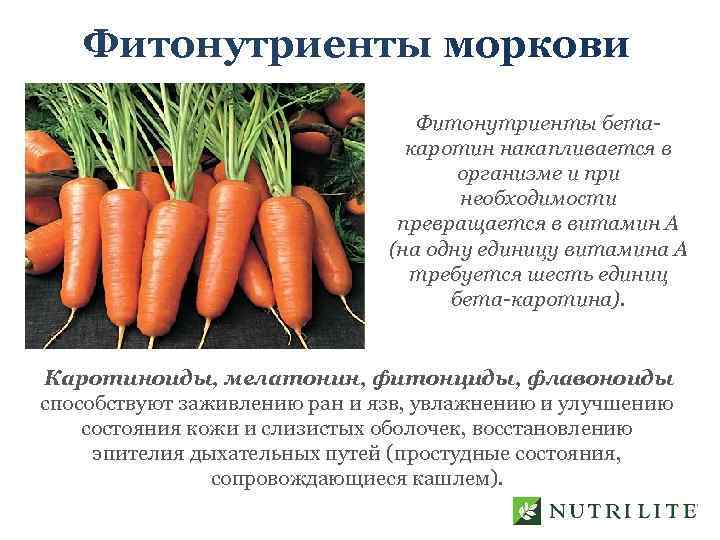 Фитонутриенты моркови

Фитонутриенты бета-каротин накапливается в организме и при необходимости превращается в витамин А (на одну единицу витамина А требуется шесть единиц бета-каротина).

Каротиноиды, мелатонин, фитонциды, флавоноиды способствуют заживлению ран и язв, увлажнению и улучшению состояния кожи и слизистых оболочек, восстановлению эпителия дыхательных путей (простудные состояния, сопровождающиеся кашлем).

NUTRILITE